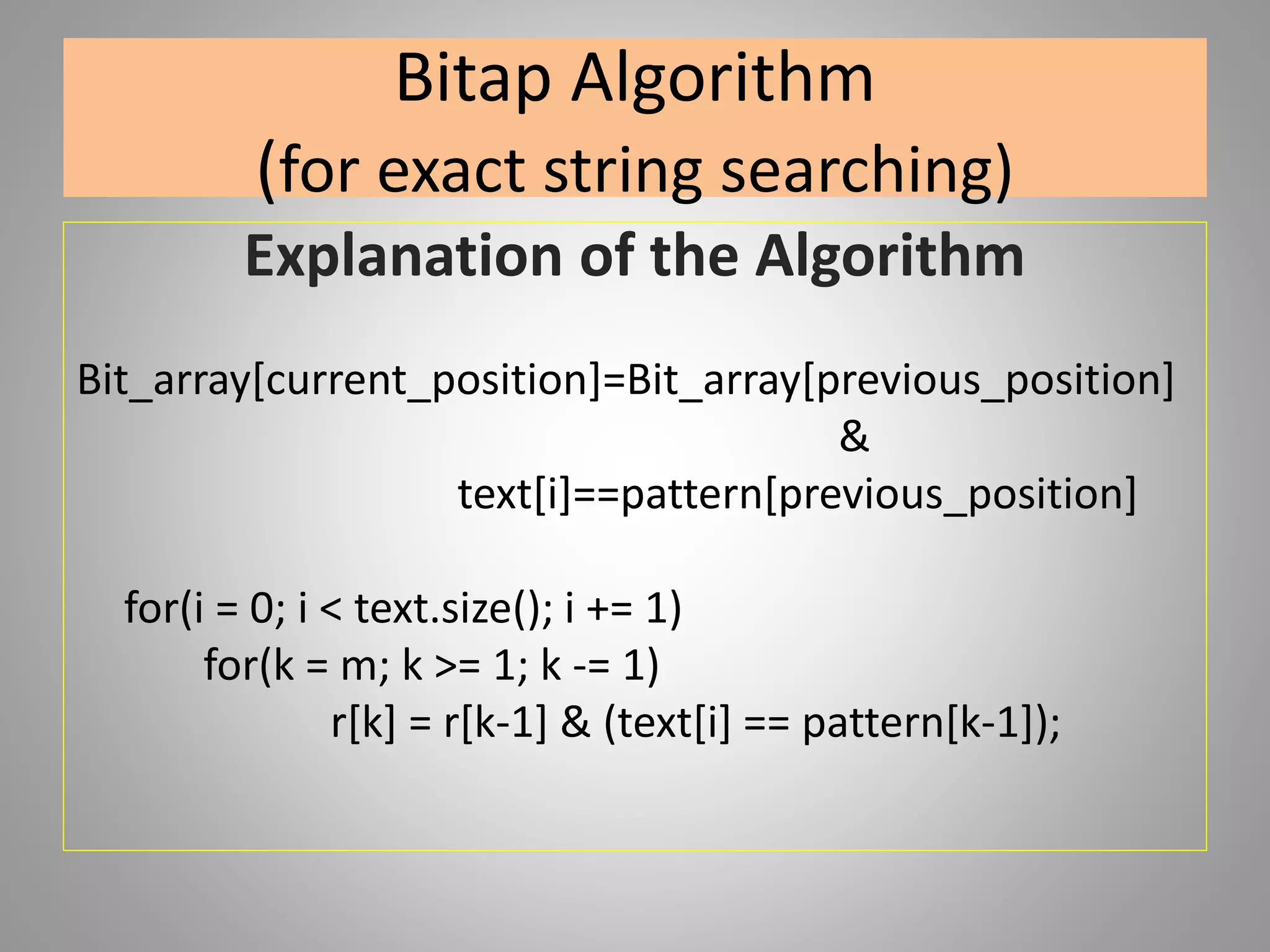 Bitap Algorithm
(for exact string searching)

Explanation of the Algorithm

Bit_array[current_position]=Bit_array[previous_position]
&
text[i]==pattern[previous_position]

for(i = 0; i < text.size(); i += 1)
for(k = m; k >= 1; k -= 1)
r[k] = r[k-1] & (text[i] == pattern[k-1]);